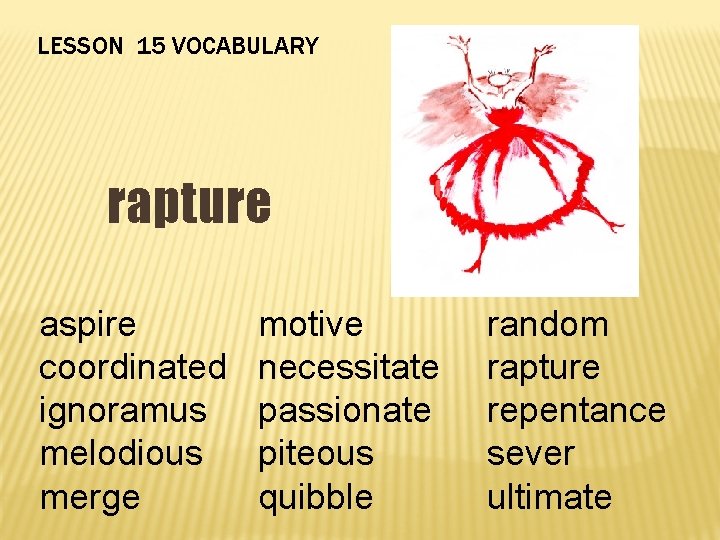 LESSON 15 VOCABULARY

rapture

aspire
coordinated
ignoramus
melodious
merge

motive
necessitate
passionate
piteous
quibble

random
rapture
repentance
sever
ultimate